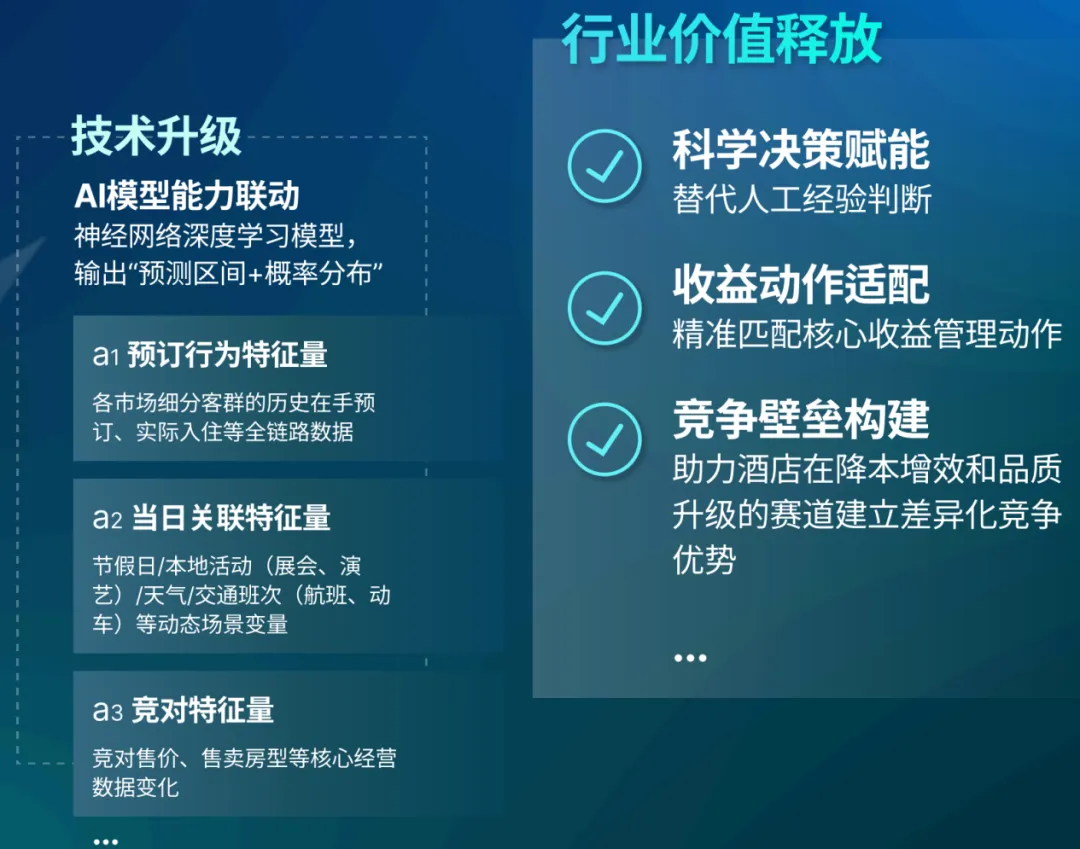 技术升级

AI模型能力联动
神经网络深度学习模型，输出“预测区间+概率分布”

a1 预订行为特征量
各市场细分客群的历史在手预订、实际入住等全链路数据

a2 当日关联特征量
节假日/本地活动（展会、演艺）/天气/交通班次（航班、动车）等动态场景变量

a3 竞对特征量
竞对售价、售卖房型等核心经营数据变化

...

行业价值释放

科学决策赋能
替代人工经验判断

收益动作适配
精准匹配核心收益管理动作

竞争壁垒构建
助力酒店在降本增效和品质升级的赛道建立差异化竞争优势

...